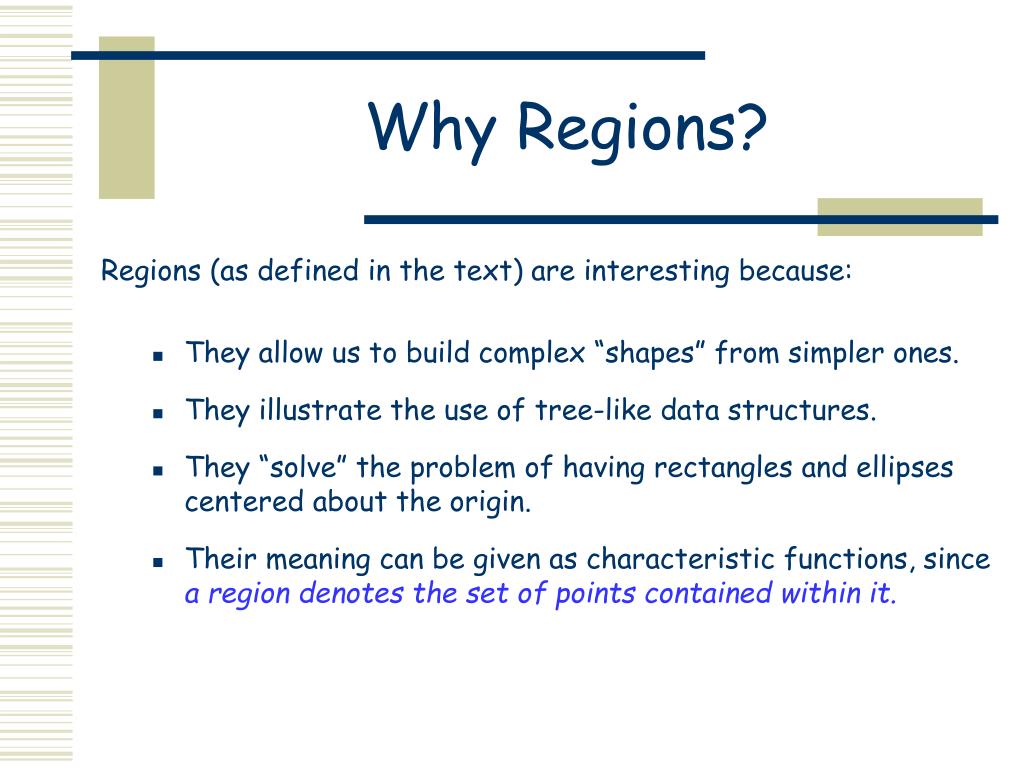 Why Regions?

Regions (as defined in the text) are interesting because:

- They allow us to build complex “shapes” from simpler ones.
- They illustrate the use of tree-like data structures.
- They “solve” the problem of having rectangles and ellipses centered about the origin.
- Their meaning can be given as characteristic functions, since a region denotes the set of points contained within it.